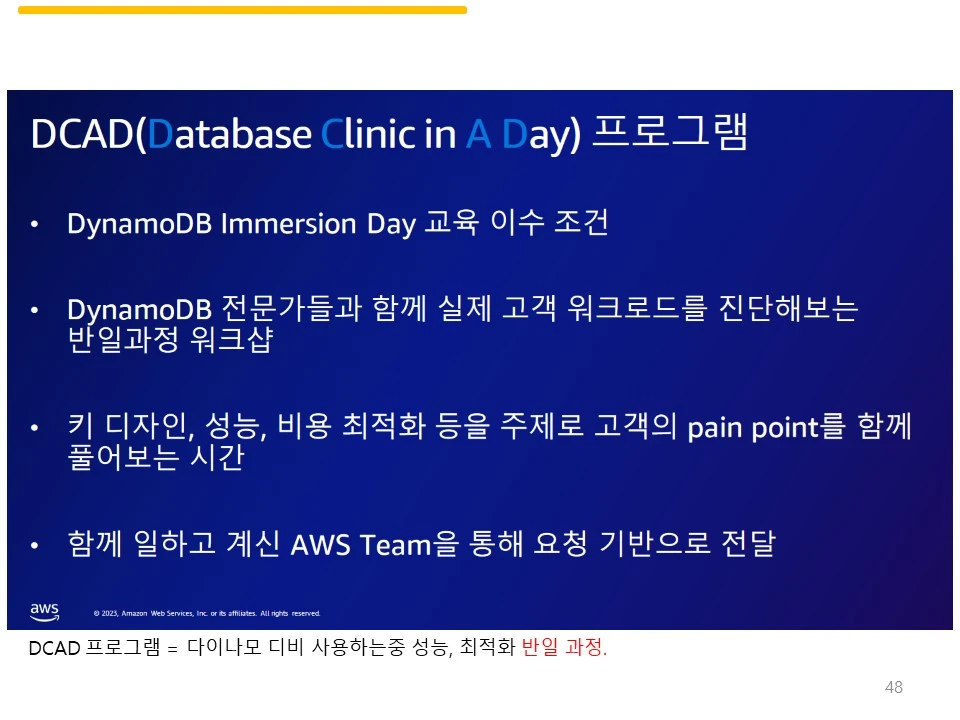 DCAD(Database Clinic in A Day) 프로그램

• DynamoDB Immersion Day 교육 이수 조건

• DynamoDB 전문가들과 함께 실제 고객 워크로드를 진단해보는 반일과정 워크샵

• 키 디자인, 성능, 비용 최적화 등을 주제로 고객의 pain point를 함께 풀어보는 시간

• 함께 일하고 계신 AWS Team을 통해 요청 기반으로 전달

aws © 2023, Amazon Web Services, Inc. or its affiliates. All rights reserved.

DCAD 프로그램 = 다이나모 디비 사용하는중 성능, 최적화 반일 과정.

48